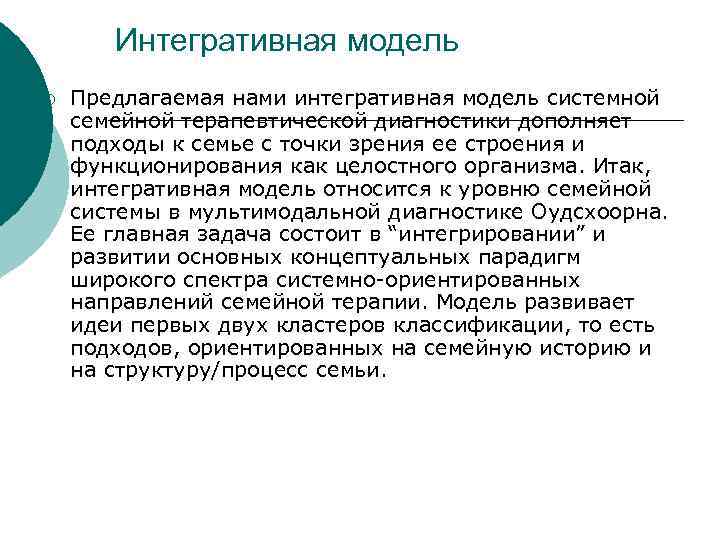 Интегративная модель

Предлагаемая нами интегративная модель системной семейной терапевтической диагностики дополняет подходы к семье с точки зрения ее строения и функционирования как целостного организма. Итак, интегративная модель относится к уровню семейной системы в мультимодальной диагностике Оудсхоорна. Ее главная задача состоит в “интегрировании” и развитии основных концептуальных парадигм широкого спектра системно-ориентированных направлений семейной терапии. Модель развивает идеи первых двух кластеров классификации, то есть подходов, ориентированных на семейную историю и на структуру/процесс семьи.